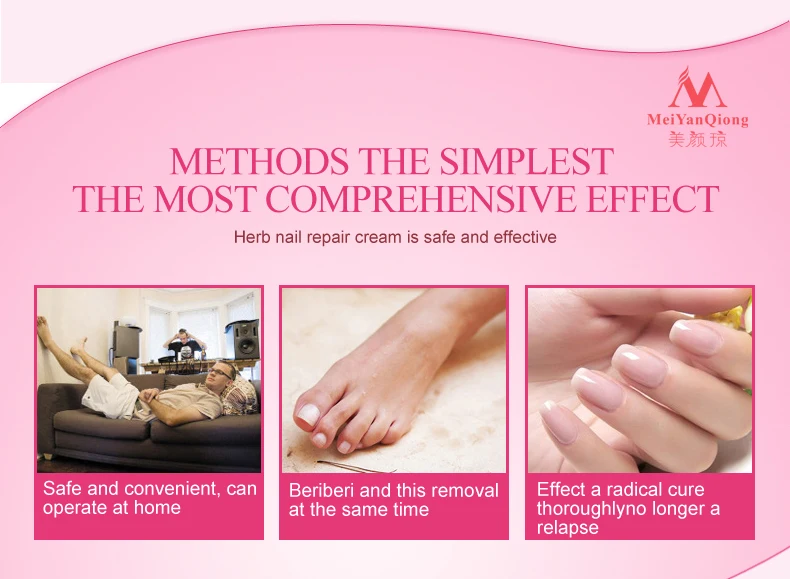 MeiYanQiong
美颜琼

METHODS THE SIMPLEST
THE MOST COMPREHENSIVE EFFECT

Herb nail repair cream is safe and effective

Safe and convenient, can operate at home

Beriberi and this removal at the same time

Effect a radical cure thoroughlyno longer a relapse